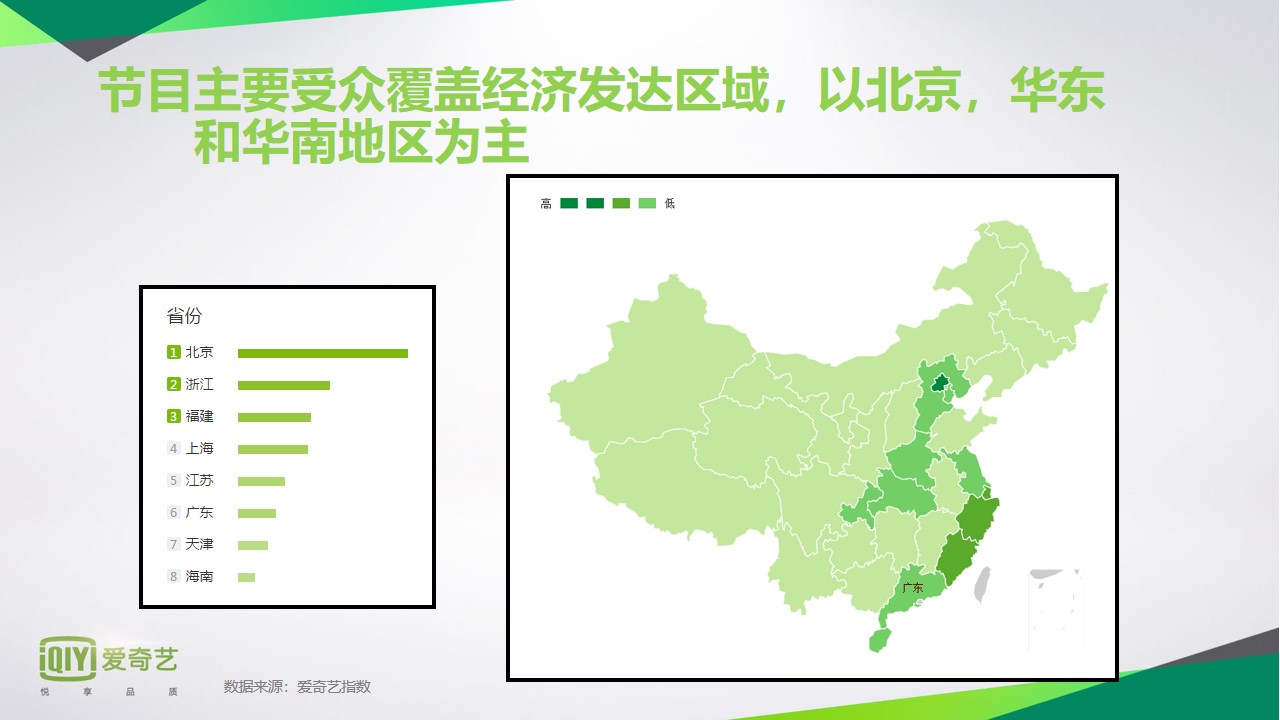 节目主要受众覆盖经济发达区域，以北京，华东和华南地区为主

省份
1 北京
2 浙江
3 福建
4 上海
5 江苏
6 广东
7 天津
8 海南

高 低

广东

iQIYI 爱奇艺
悦 享 品 质

数据来源：爱奇艺指数